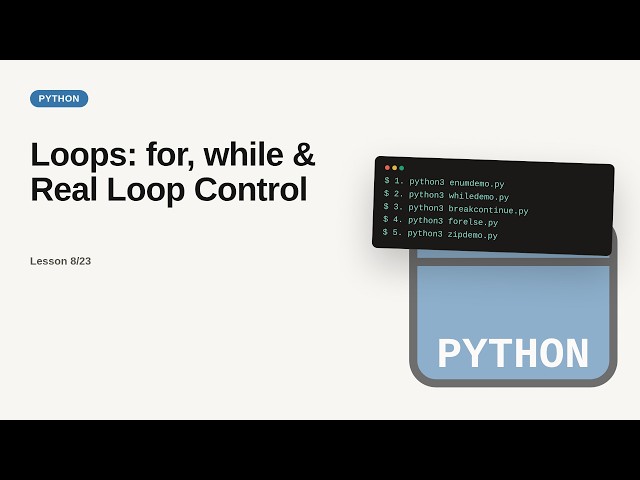 PYTHON

Loops: for, while & Real Loop Control

Lesson 8/23

$ 1. python3 enumdemo.py
$ 2. python3 whiledemo.py
$ 3. python3 breakcontinue.py
$ 4. python3 forelse.py
$ 5. python3 zipdemo.py

PYTHON